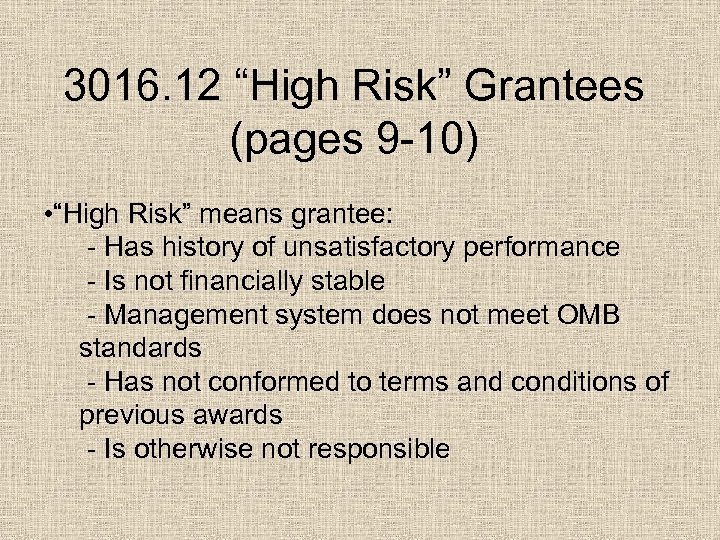 3016.12 “High Risk” Grantees (pages 9-10)

•“High Risk” means grantee:
- Has history of unsatisfactory performance
- Is not financially stable
- Management system does not meet OMB standards
- Has not conformed to terms and conditions of previous awards
- Is otherwise not responsible